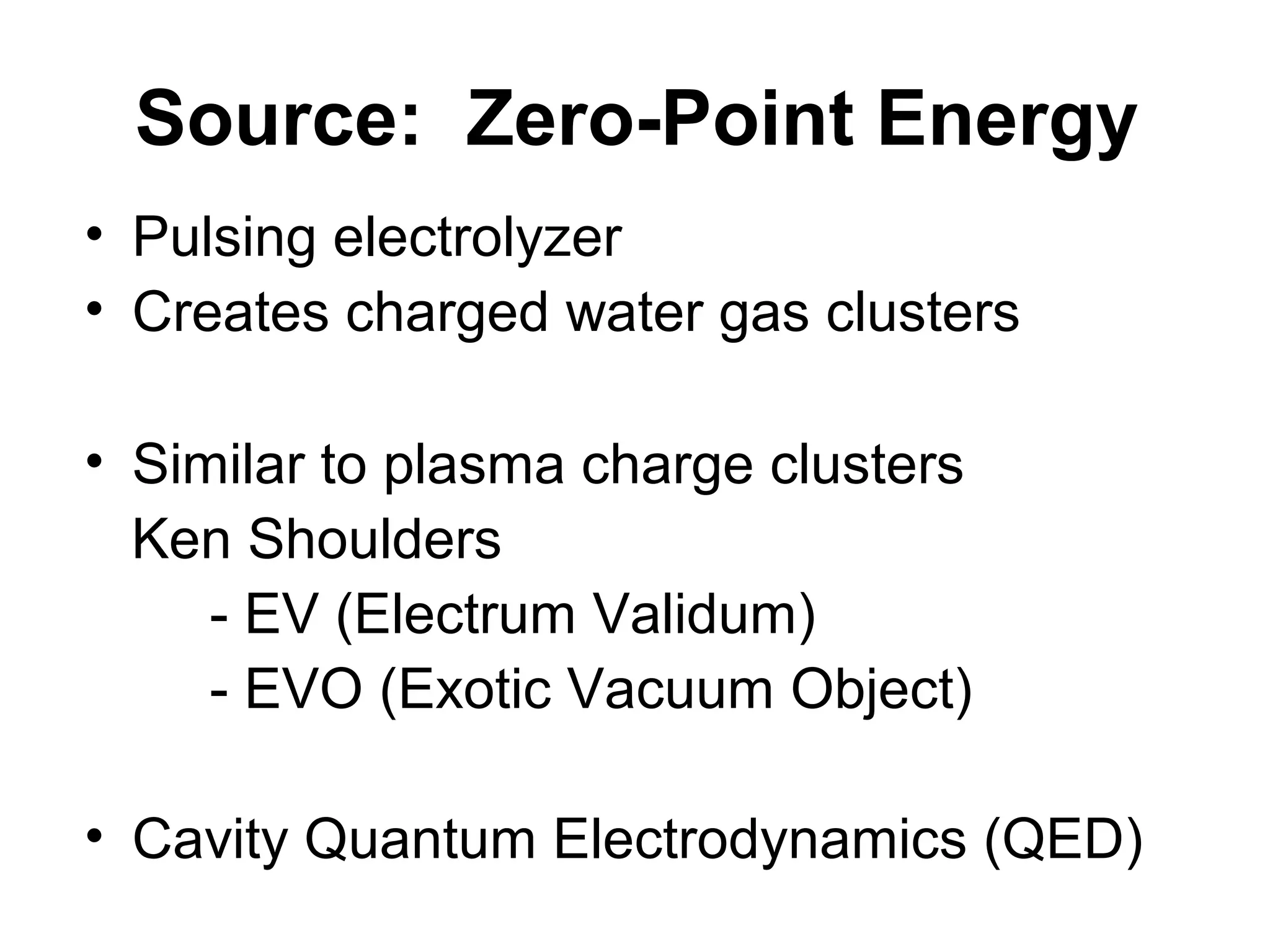 Source: Zero-Point Energy

• Pulsing electrolyzer
• Creates charged water gas clusters

• Similar to plasma charge clusters
Ken Shoulders
- EV (Electrum Validum)
- EVO (Exotic Vacuum Object)

• Cavity Quantum Electrodynamics (QED)